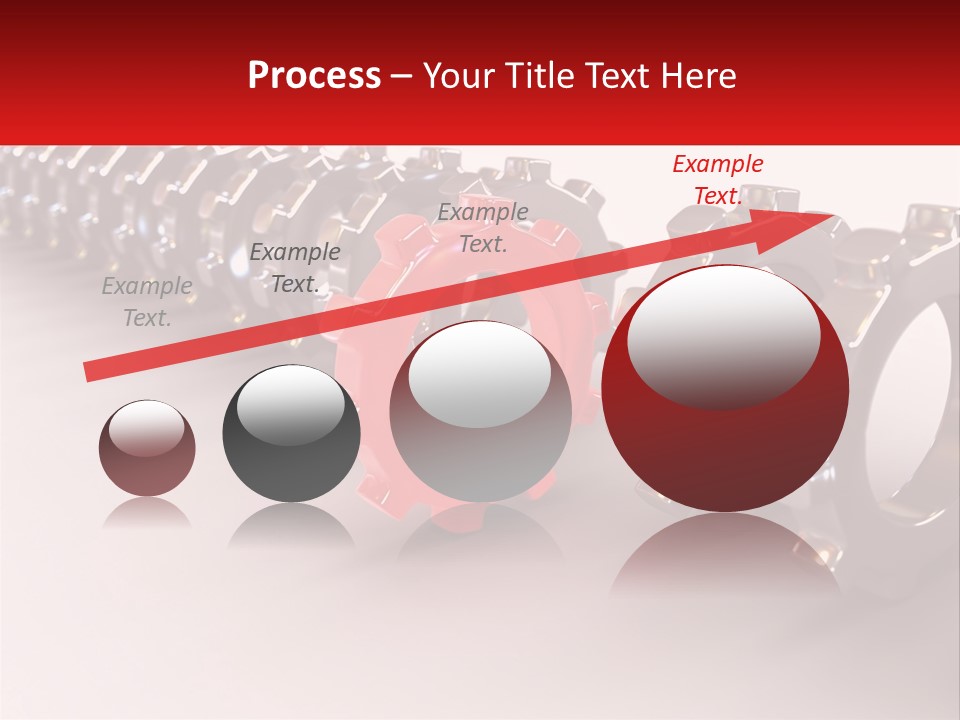 Process – Your Title Text Here

Example Text.

Example Text.

Example Text.

Example Text.